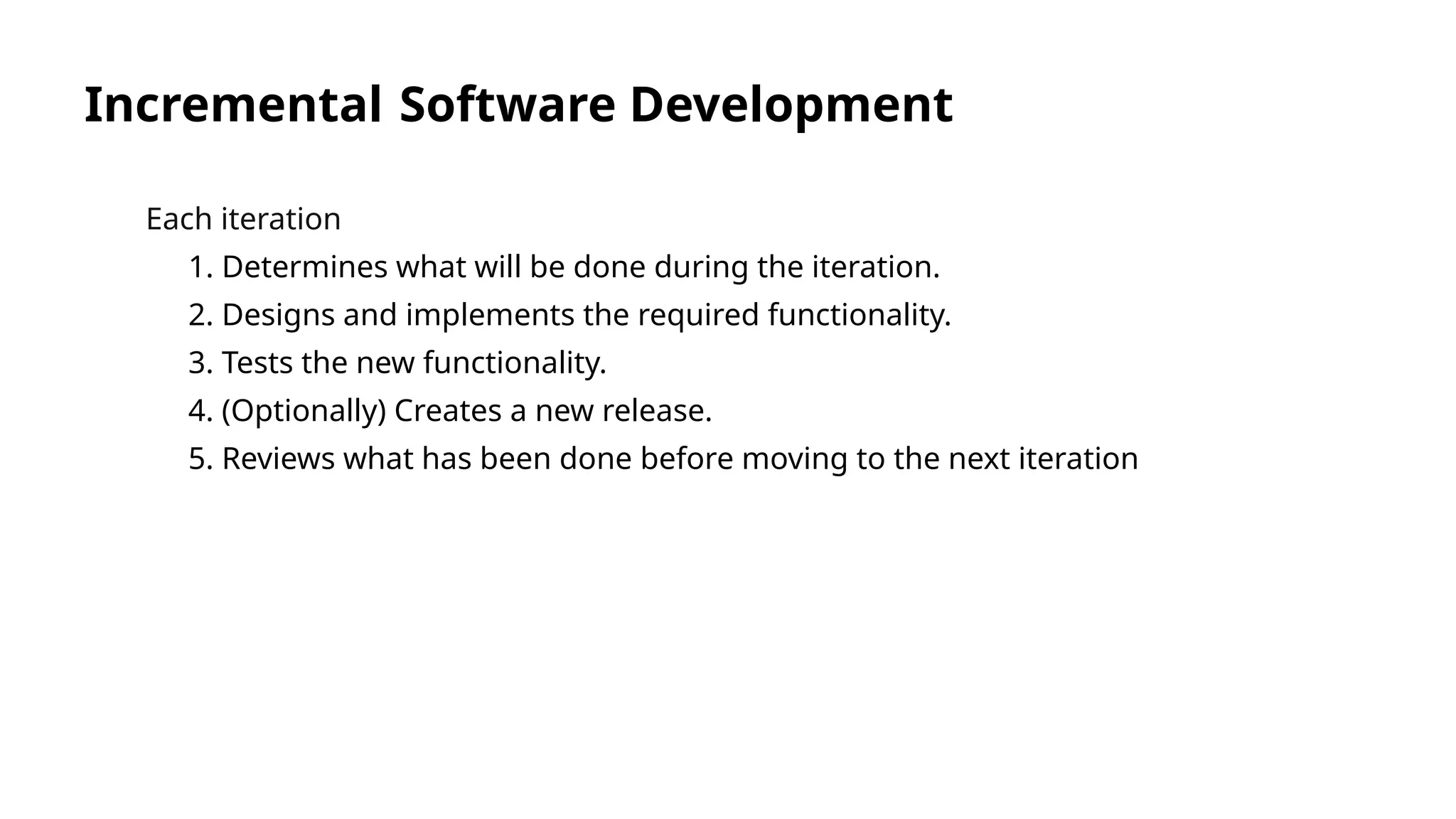 Incremental Software Development

Each iteration

1. Determines what will be done during the iteration.
2. Designs and implements the required functionality.
3. Tests the new functionality.
4. (Optionally) Creates a new release.
5. Reviews what has been done before moving to the next iteration